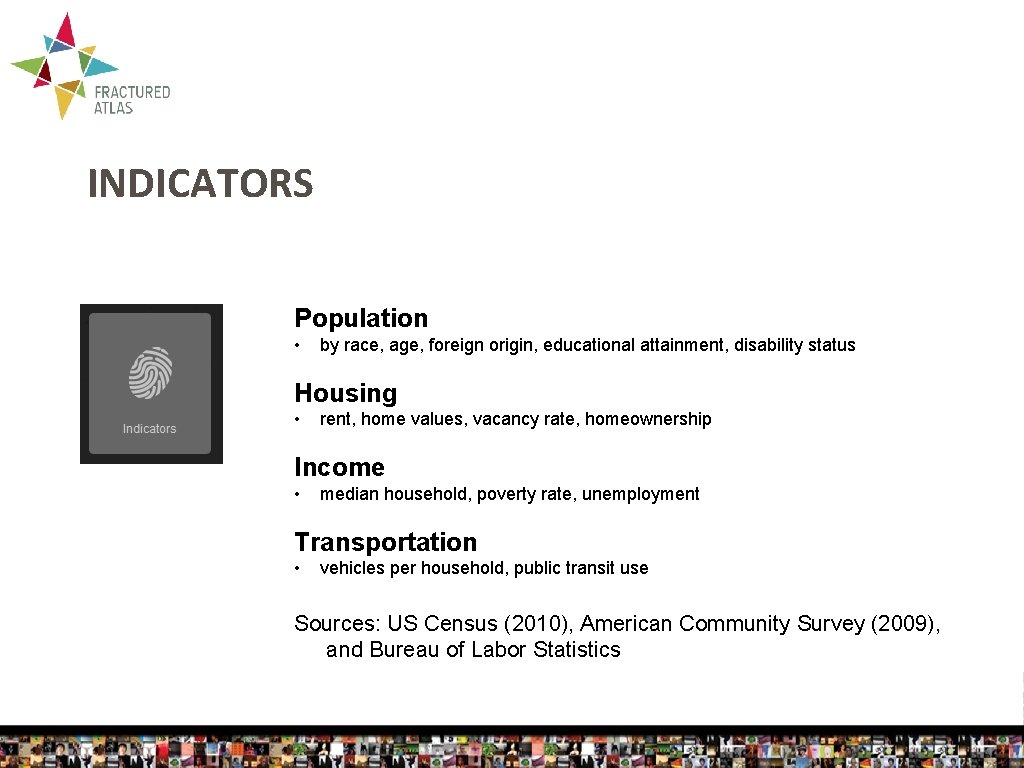 FRACTURED ATLAS

INDICATORS

Indicators

Population

• by race, age, foreign origin, educational attainment, disability status

Housing

• rent, home values, vacancy rate, homeownership

Income

• median household, poverty rate, unemployment

Transportation

• vehicles per household, public transit use

Sources: US Census (2010), American Community Survey (2009), and Bureau of Labor Statistics